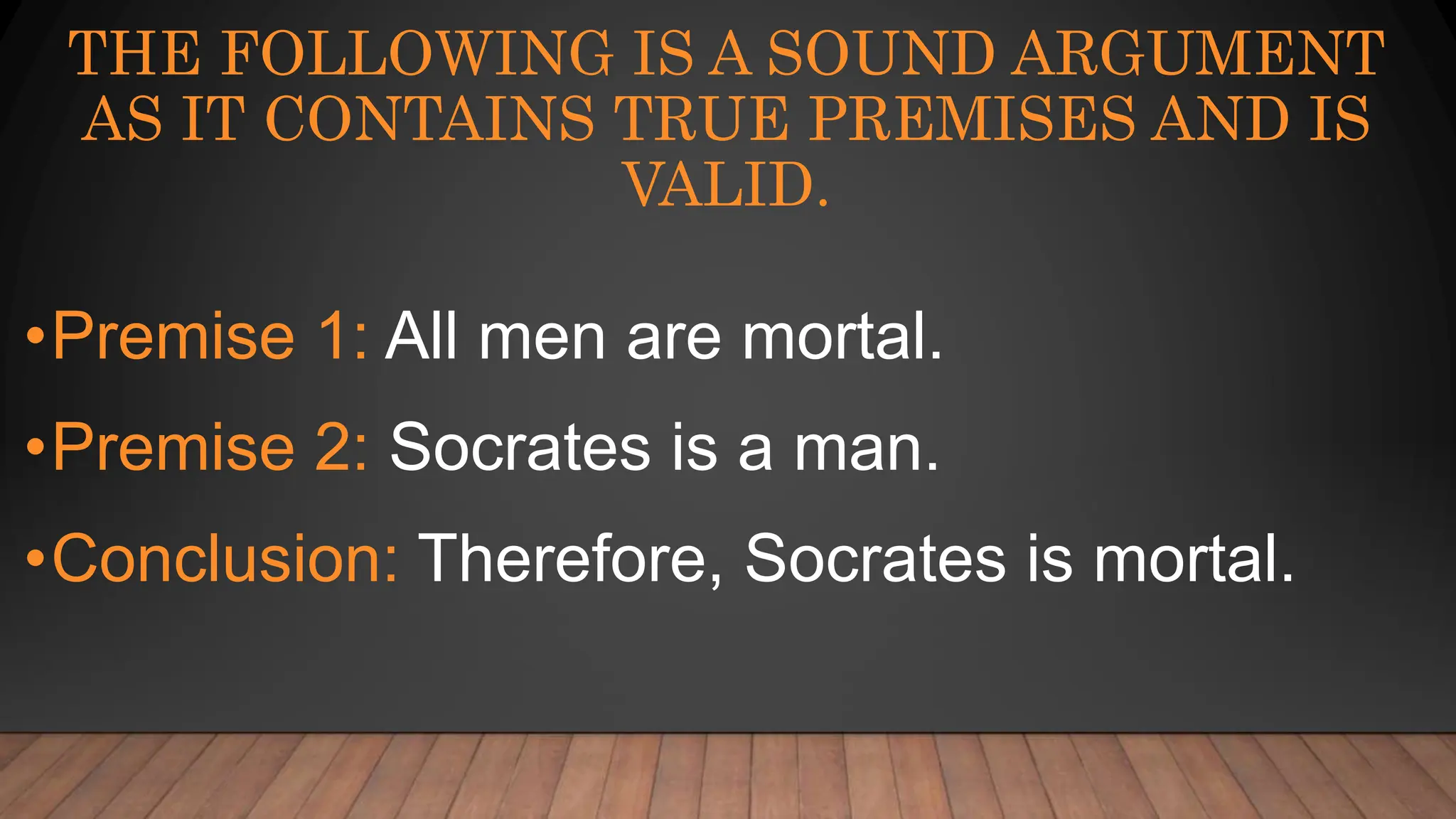 THE FOLLOWING IS A SOUND ARGUMENT AS IT CONTAINS TRUE PREMISES AND IS VALID.

•Premise 1: All men are mortal.

•Premise 2: Socrates is a man.

•Conclusion: Therefore, Socrates is mortal.